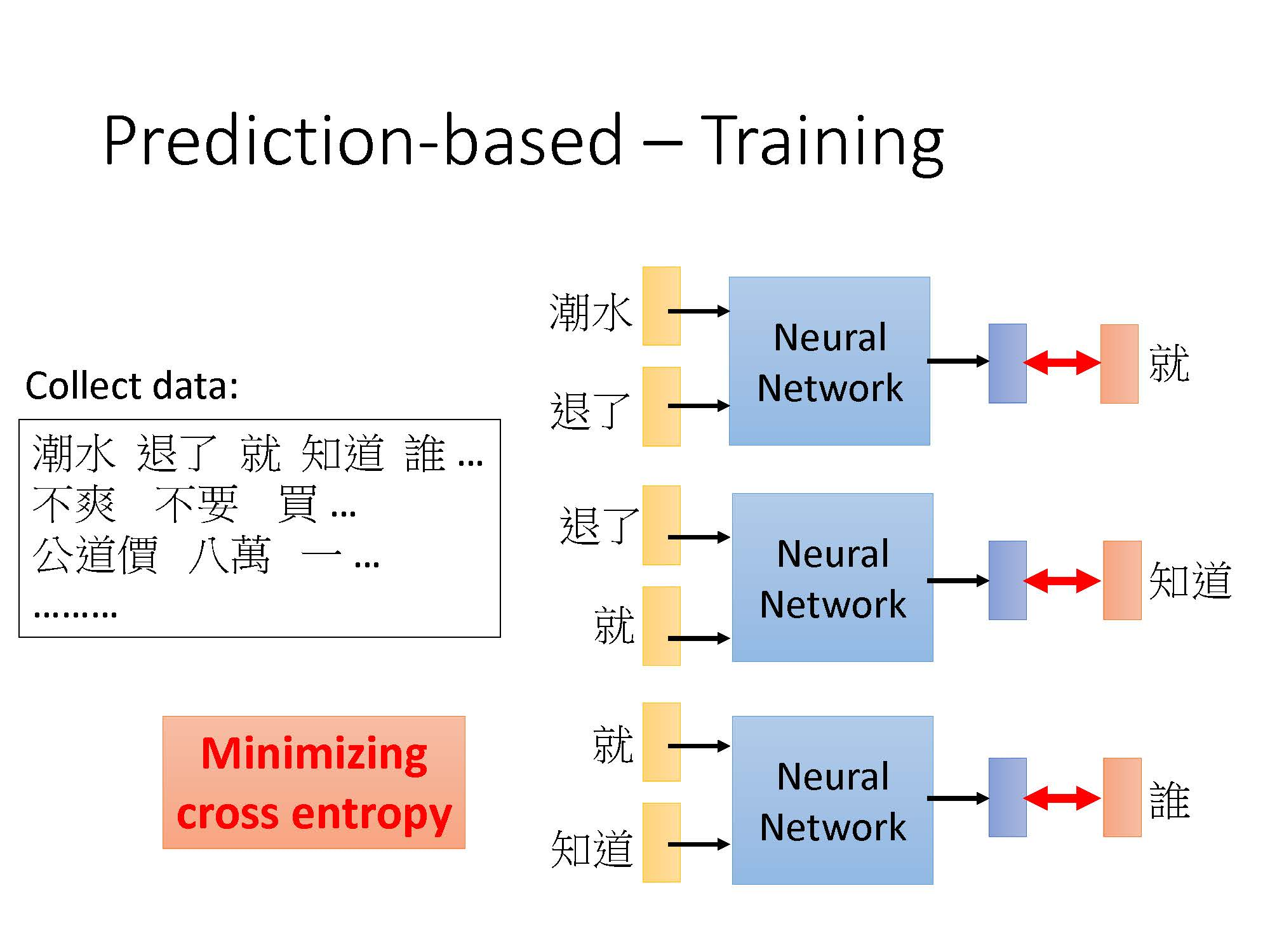 Prediction-based – Training

Collect data:

潮水 退了 就 知道 誰 …
不爽 不要 買 …
公道價 八萬 一 …
………

Minimizing cross entropy

潮水

退了

Neural Network

就

退了

就

Neural Network

知道

就

知道

Neural Network

誰